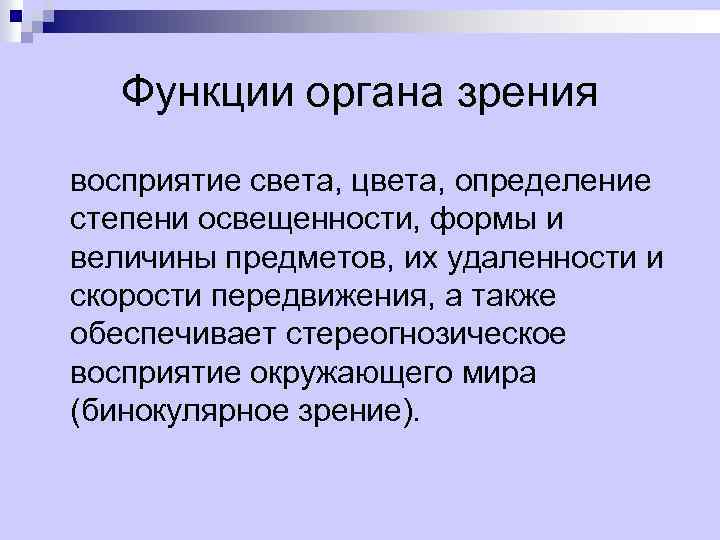 Функции органа зрения

восприятие света, цвета, определение степени освещенности, формы и величины предметов, их удаленности и скорости передвижения, а также обеспечивает стереогнозическое восприятие окружающего мира (бинокулярное зрение).